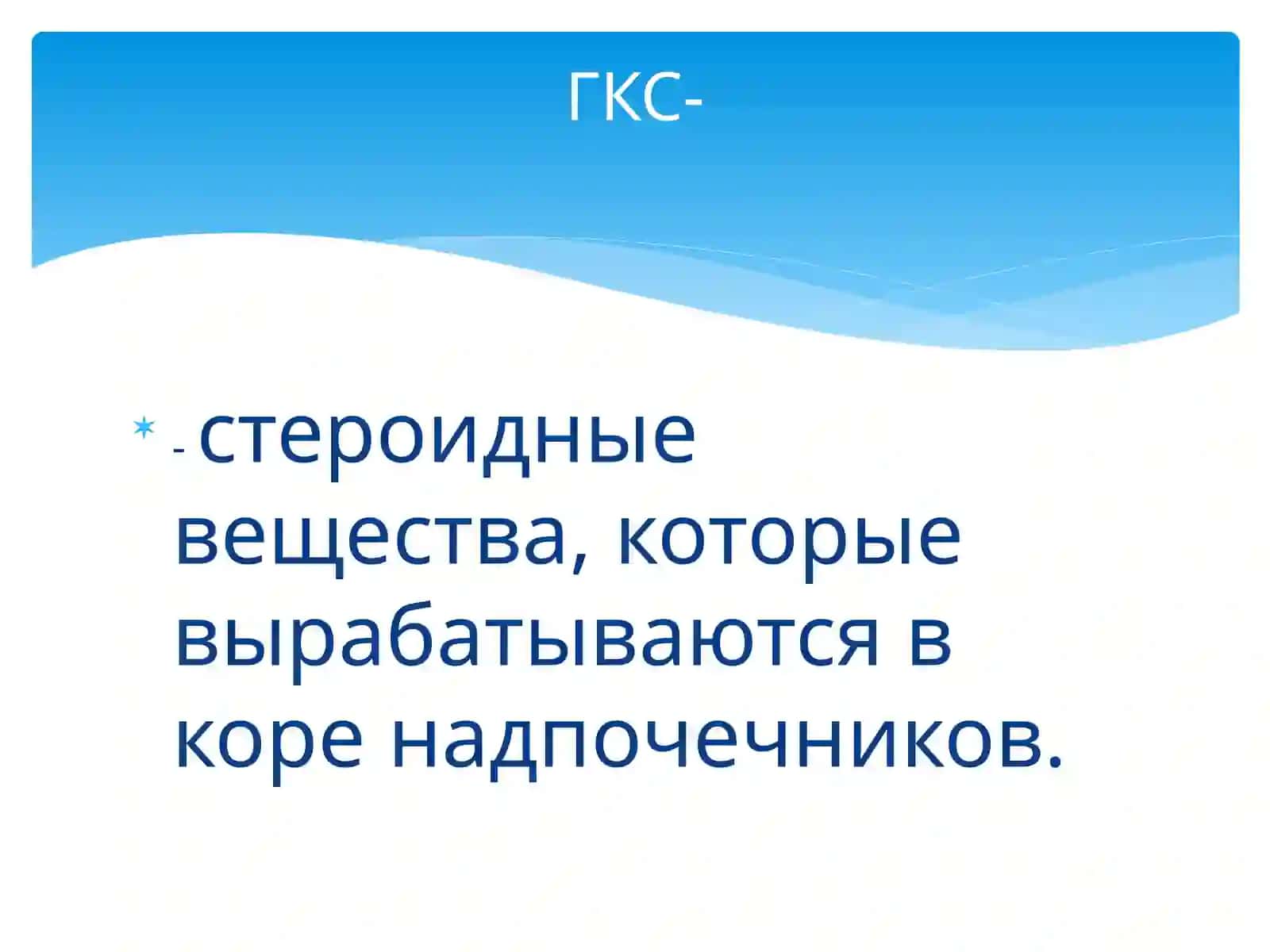 ГКС-

- стероидные вещества, которые вырабатываются в коре надпочечников.